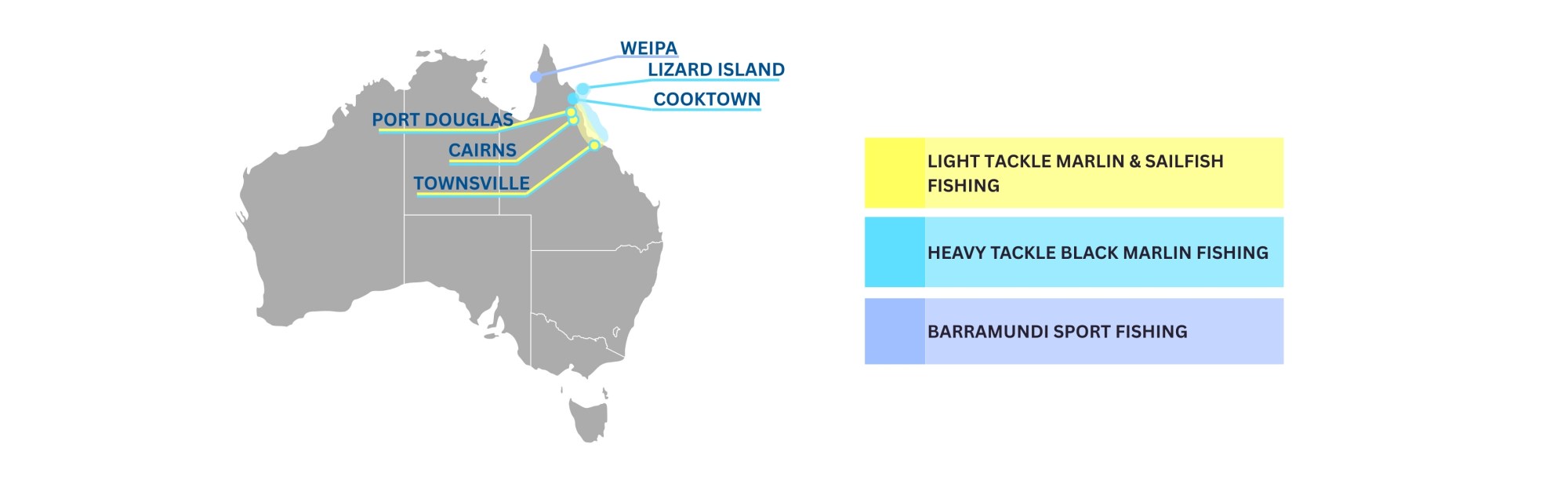 WEIPA
LIZARD ISLAND
COOKTOWN
PORT DOUGLAS
CAIRNS
TOWNSVILLE

LIGHT TACKLE MARLIN & SAILFISH FISHING

HEAVY TACKLE BLACK MARLIN FISHING

BARRAMUNDI SPORT FISHING